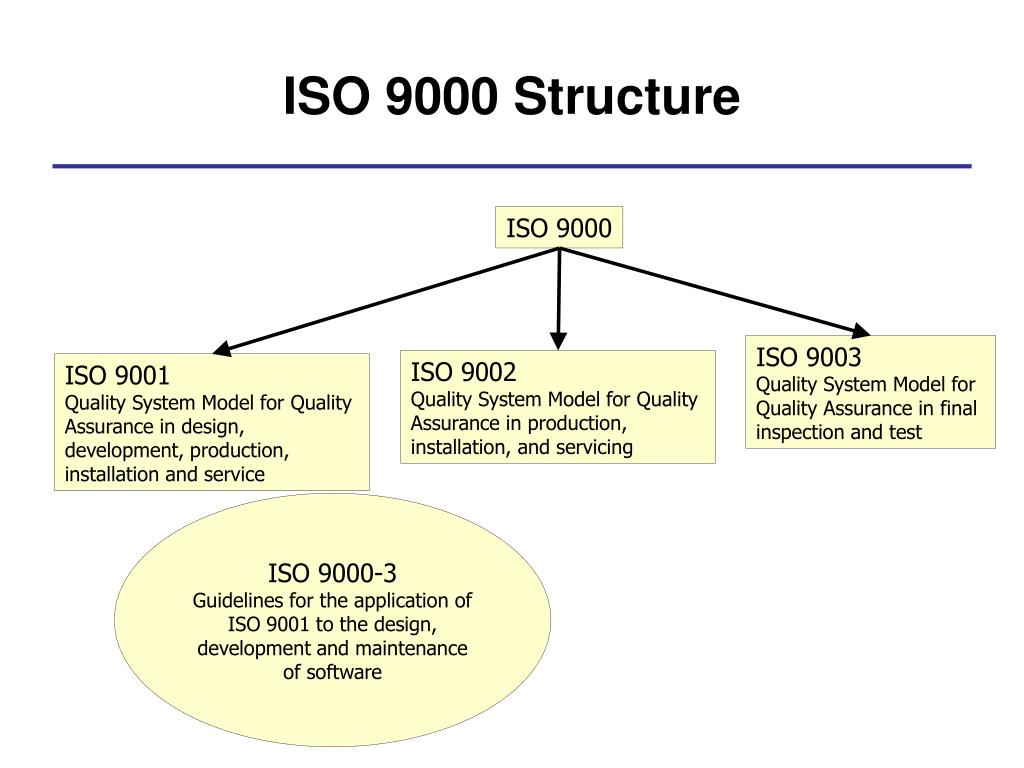 ISO 9000 Structure

ISO 9000

ISO 9001
Quality System Model for Quality Assurance in design, development, production, installation and service

ISO 9002
Quality System Model for Quality Assurance in production, installation, and servicing

ISO 9003
Quality System Model for Quality Assurance in final inspection and test

ISO 9000-3
Guidelines for the application of ISO 9001 to the design, development and maintenance of software